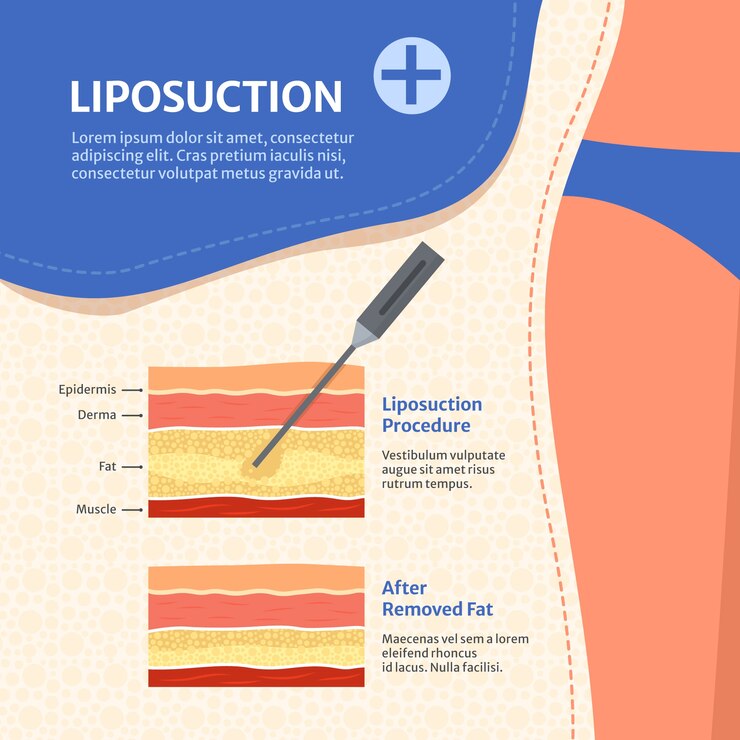 LIPOSUCTION

Lorem ipsum dolor sit amet, consectetur adipiscing elit. Cras pretium iaculis nisi, consectetur volutpat metus gravida ut.

Epidermis
Derma
Fat
Muscle

Liposuction Procedure

Vestibulum vulputate augue sit amet risus rutrum tempus.

After Removed Fat

Maecenas vel sem a lorem eleifend rhoncus id lacus. Nulla facilisi.